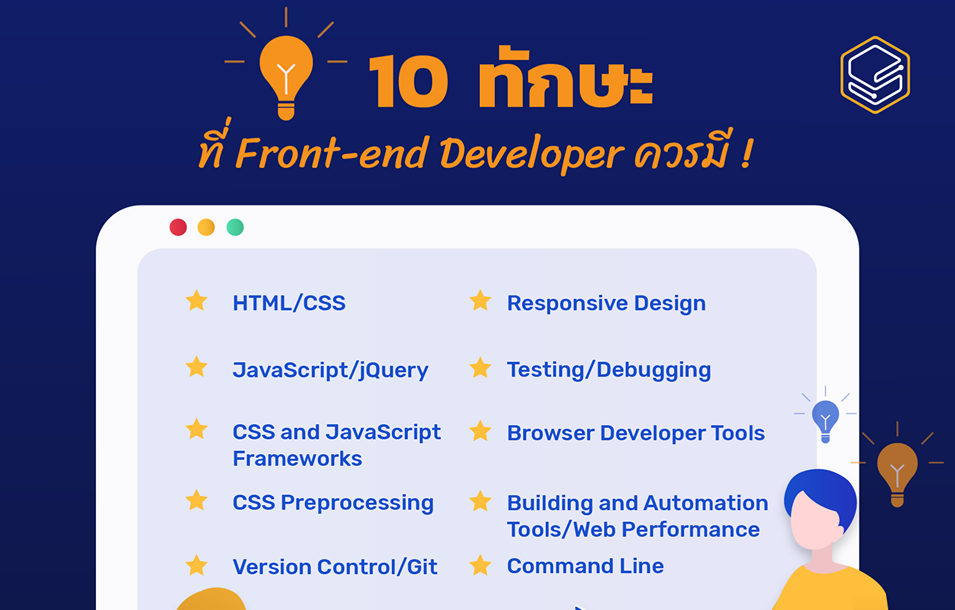 10 ทักษะ
ที่ Front-end Developer ควรมี !

HTML/CSS

JavaScript/jQuery

CSS and JavaScript Frameworks

CSS Preprocessing

Version Control/Git

Responsive Design

Testing/Debugging

Browser Developer Tools

Building and Automation Tools/Web Performance

Command Line